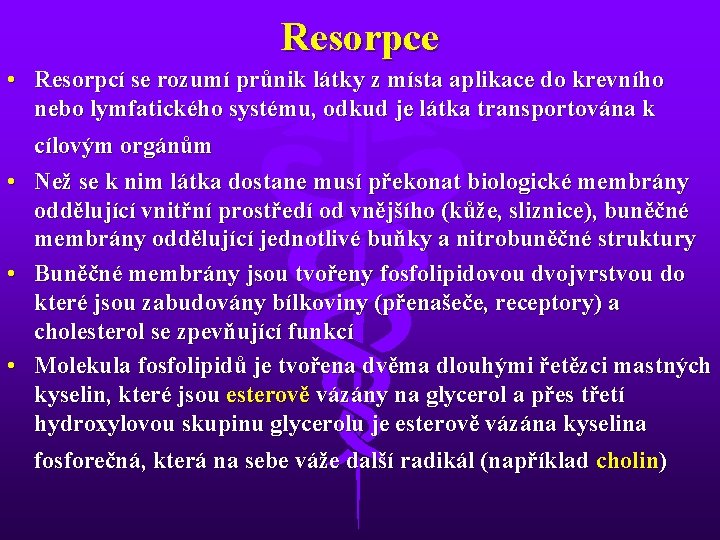 Resorpce

• Resorpcí se rozumí průnik látky z místa aplikace do krevního nebo lymfatického systému, odkud je látka transportována k cílovým orgánům

• Než se k nim látka dostane musí překonat biologické membrány oddělující vnitřní prostředí od vnějšího (kůže, sliznice), buněčné membrány oddělující jednotlivé buňky a nitrobuněčné struktury

• Buněčné membrány jsou tvořeny fosfolipidovou dvojvrstvou do které jsou zabudovány bílkoviny (přenašeče, receptory) a cholesterol se zpevňující funkcí

• Molekula fosfolipidů je tvořena dvěma dlouhými řetězci mastných kyselin, které jsou esterově vázány na glycerol a přes třetí hydroxylovou skupinu glycerolu je esterově vázána kyselina fosforečná, která na sebe váže další radikál (například cholin)